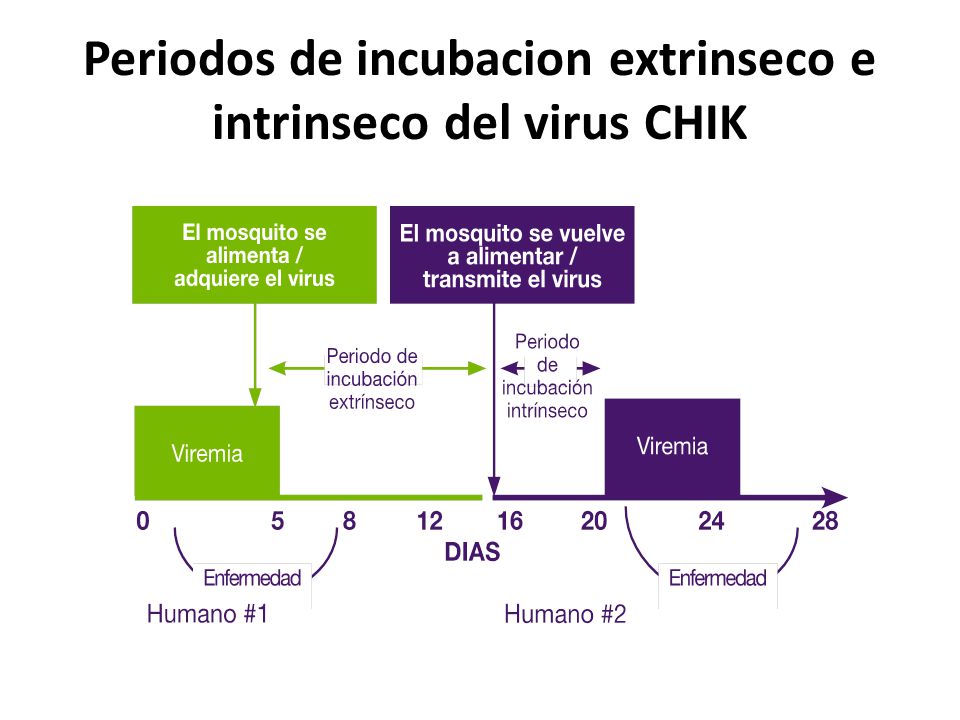 Periodos de incubacion extrinseco e intrinseco del virus CHIK

El mosquito se alimenta / adquiere el virus

El mosquito se vuelve a alimentar / transmite el virus

Periodo de incubación extrínseco

Periodo de incubación intrínseco

Viremia

Viremia

0 5 8 12 16 20 24 28

DIAS

Enfermedad

Enfermedad

Humano #1

Humano #2